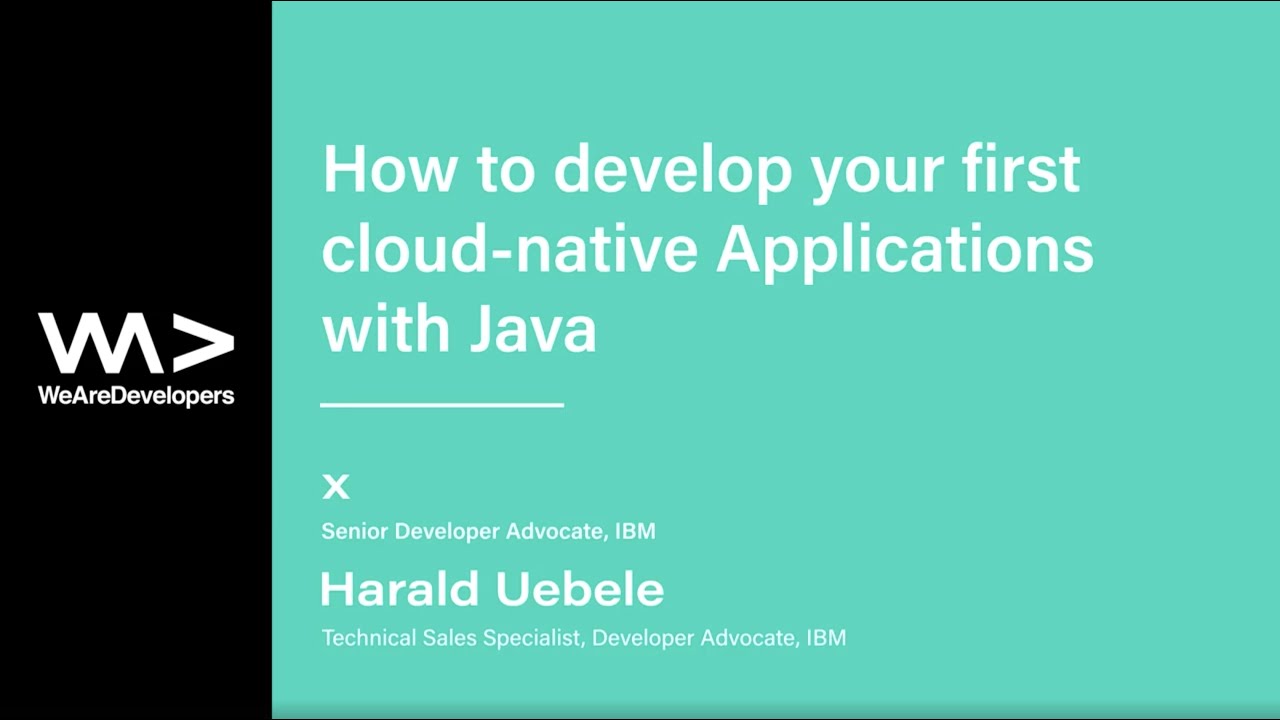 WeAreDevelopers

How to develop your first cloud-native Applications with Java

x
Senior Developer Advocate, IBM

Harald Uebele
Technical Sales Specialist, Developer Advocate, IBM